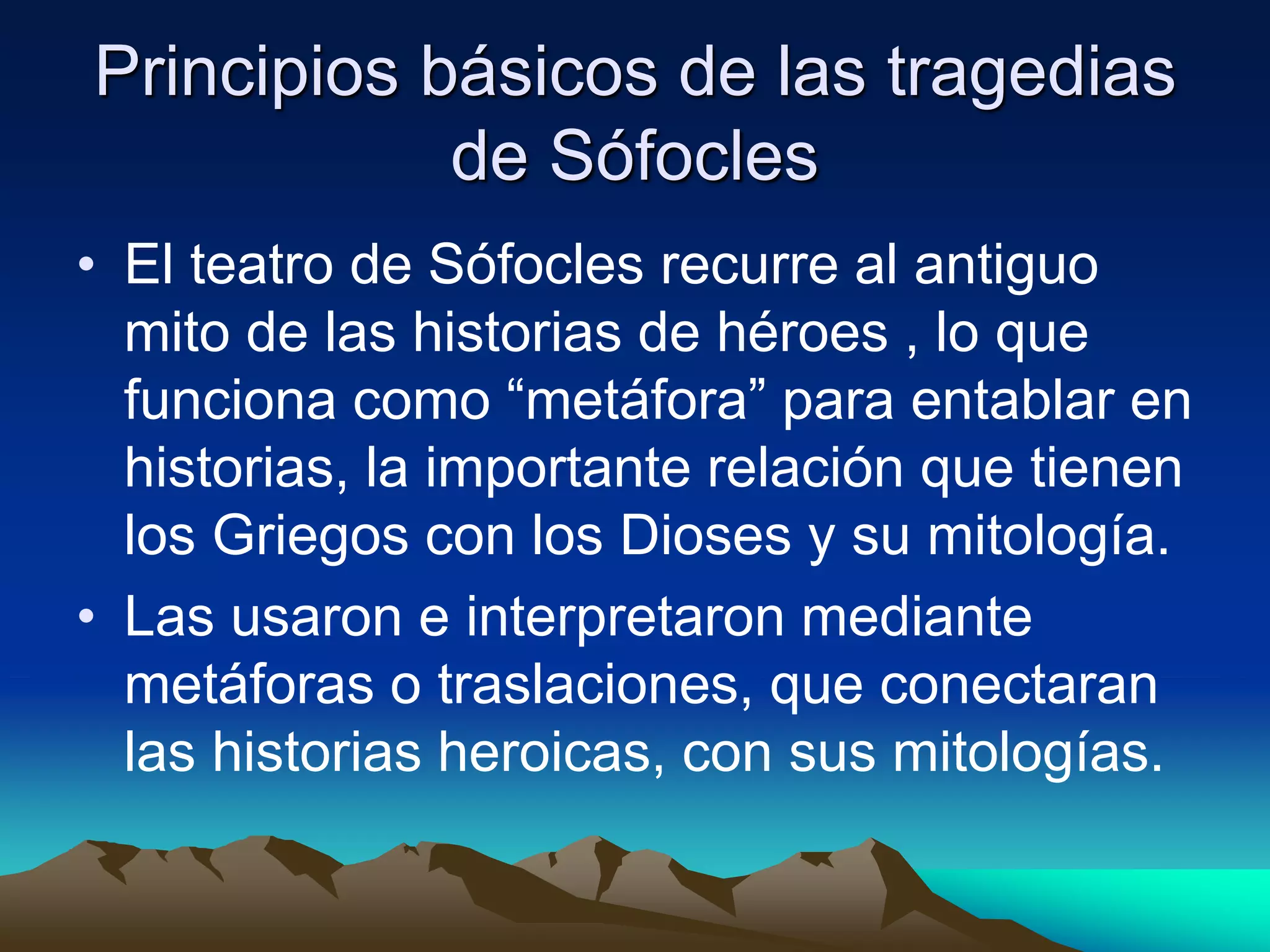 Principios básicos de las tragedias de Sófocles

• El teatro de Sófocles recurre al antiguo mito de las historias de héroes , lo que funciona como “metáfora” para entablar en historias, la importante relación que tienen los Griegos con los Dioses y su mitología.

• Las usaron e interpretaron mediante metáforas o traslaciones, que conectaran las historias heroicas, con sus mitologías.